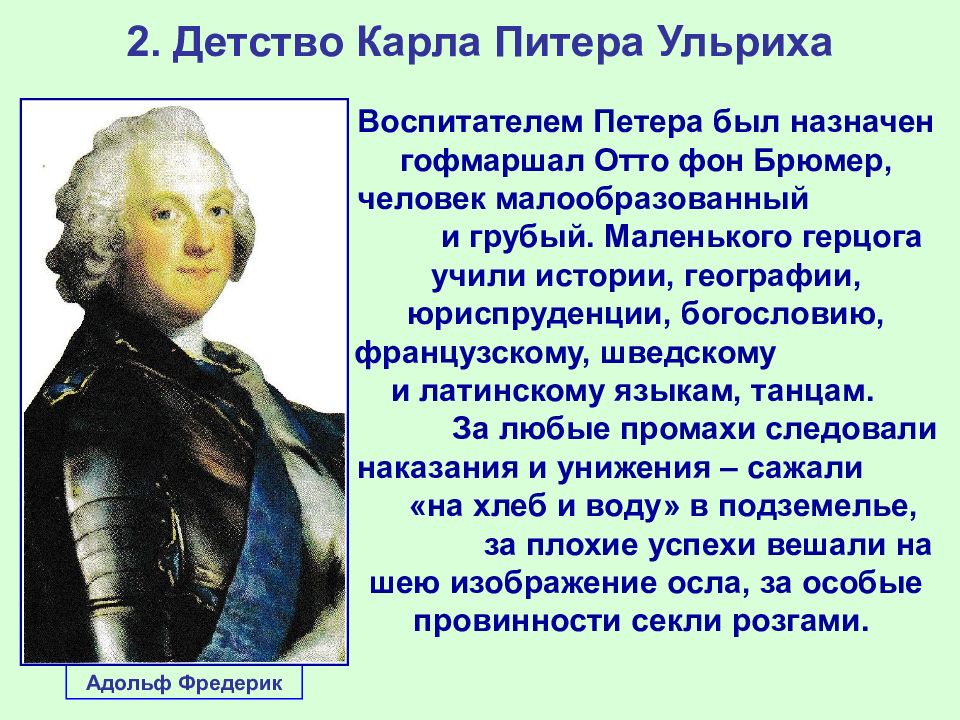 2. Детство Карла Питера Ульриха

Воспитателем Петера был назначен гофмаршал Отто фон Брюмер, человек малообразованный и грубый. Маленького герцога учили истории, географии, юриспруденции, богословию, французскому, шведскому и латинскому языкам, танцам. За любые промахи следовали наказания и унижения – сажали «на хлеб и воду» в подземелье, за плохие успехи вешали на шею изображение осла, за особые провинности секли розгами.

Адольф Фредерик